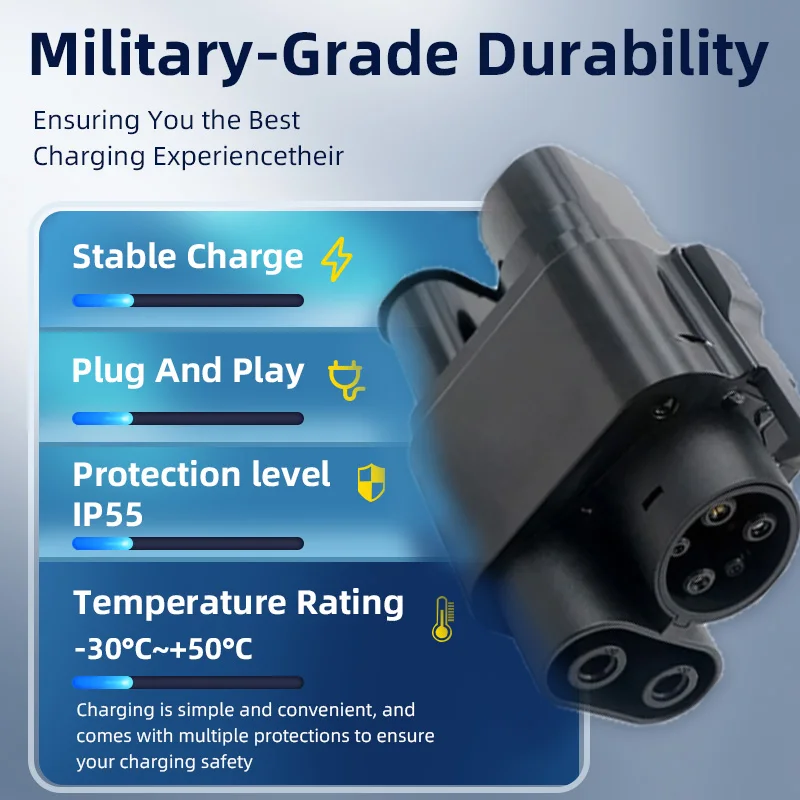 Military-Grade Durability

Ensuring You the Best Charging Experiencetheir

Stable Charge

Plug And Play

Protection level IP55

Temperature Rating

-30°C~+50°C

Charging is simple and convenient, and comes with multiple protections to ensure your charging safety